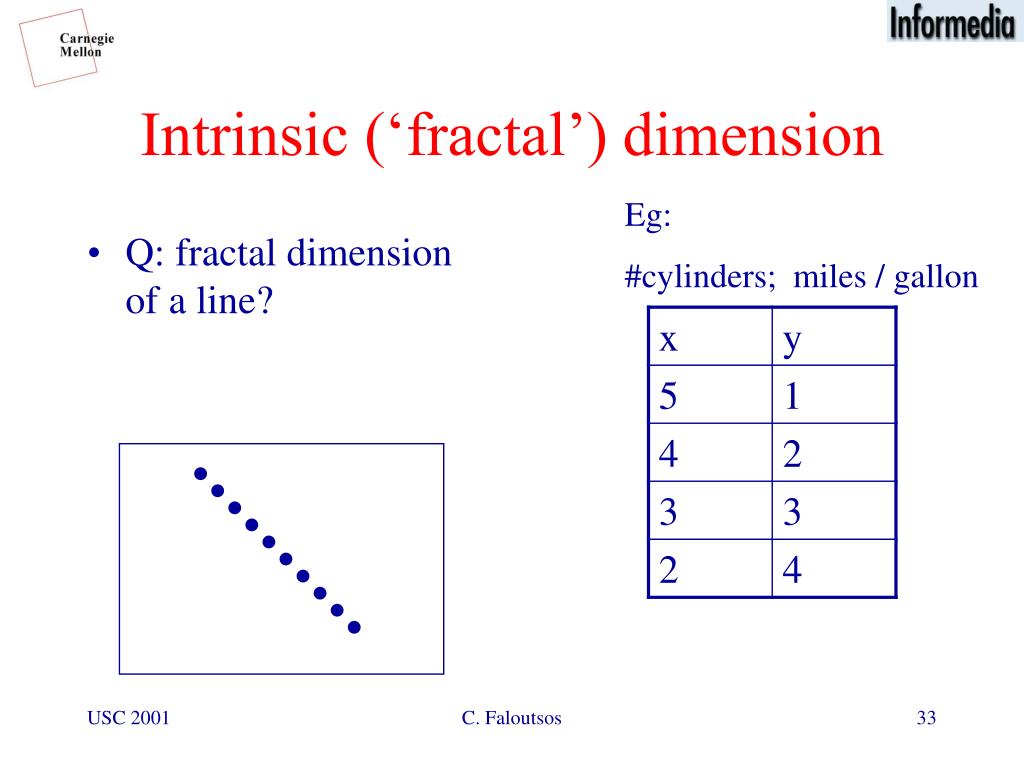 Carnegie Mellon

Informedia

Intrinsic (‘fractal’) dimension

• Q: fractal dimension of a line?

Eg:

#cylinders; miles / gallon

| x | y |
|---|---|
| 5 | 1 |
| 4 | 2 |
| 3 | 3 |
| 2 | 4 |

USC 2001

C. Faloutsos

33